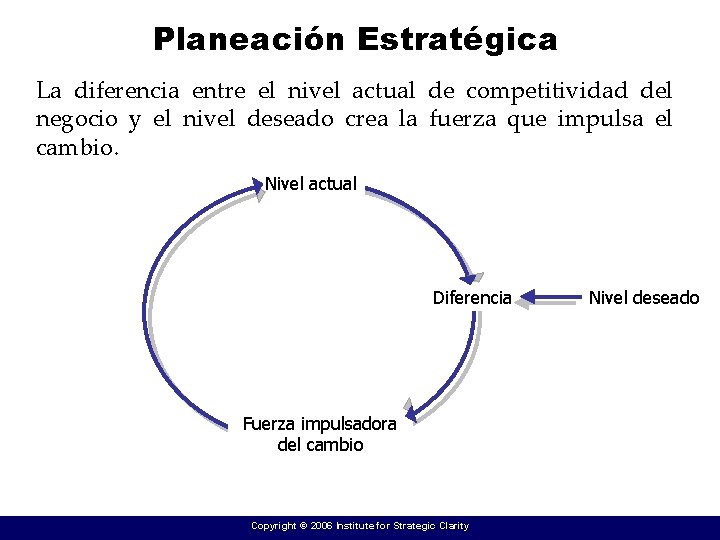 Planeación Estratégica

La diferencia entre el nivel actual de competitividad del negocio y el nivel deseado crea la fuerza que impulsa el cambio.

Nivel actual

Diferencia

Nivel deseado

Fuerza impulsadora del cambio

Copyright © 2006 Institute for Strategic Clarity